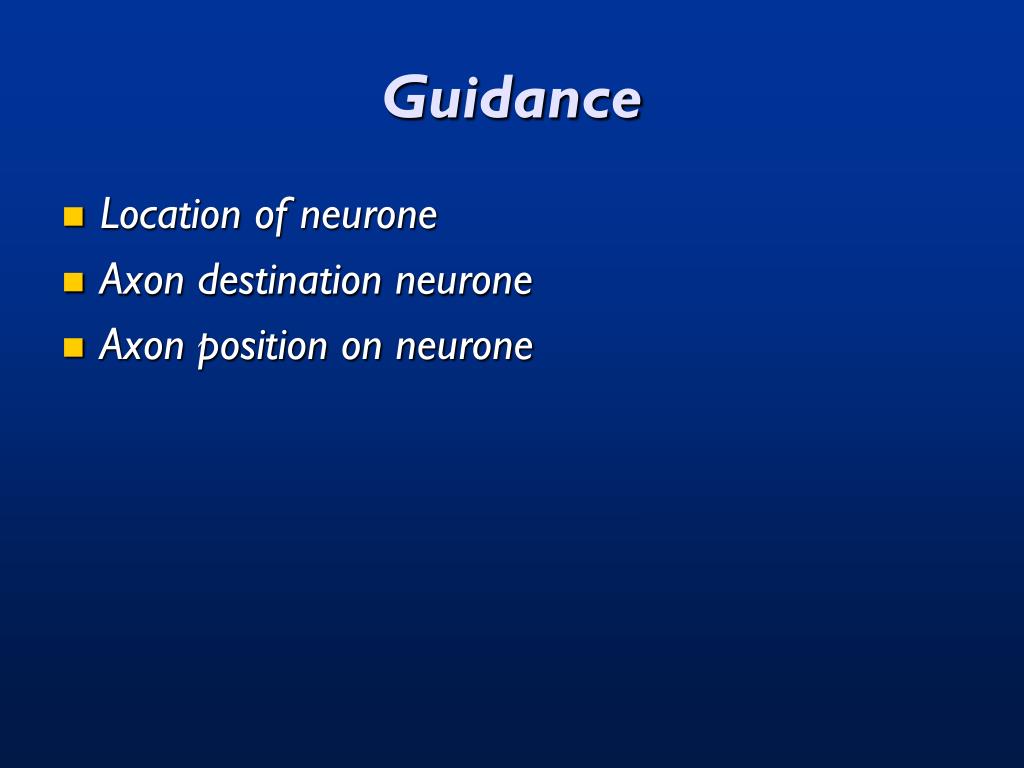 Guidance

- Location of neurone
- Axon destination neurone
- Axon position on neurone